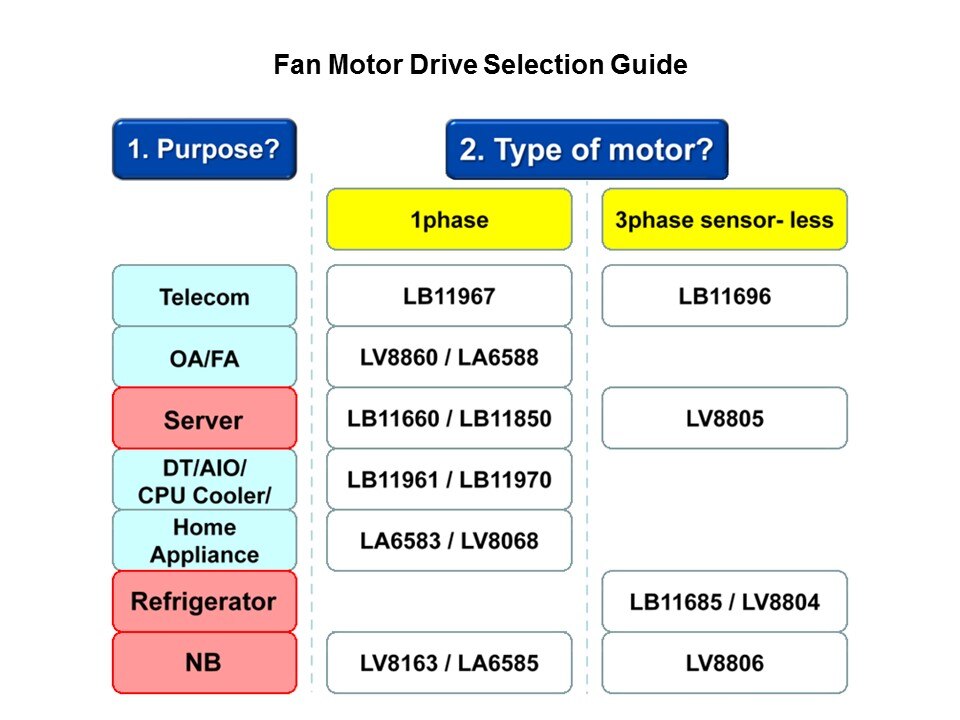 Fan Motor Drive Selection Guide

| 1. Purpose? | 2. Type of motor? | |
|---|---|---|
| | 1phase | 3phase sensor- less |
| Telecom | LB11967 | LB11696 |
| OA/FA | LV8860 / LA6588 | |
| Server | LB11660 / LB11850 | LV8805 |
| DT/AIO/ CPU Cooler/ | LB11961 / LB11970 | |
| Home Appliance | LA6583 / LV8068 | |
| Refrigerator | | LB11685 / LV8804 |
| NB | LV8163 / LA6585 | LV8806 |